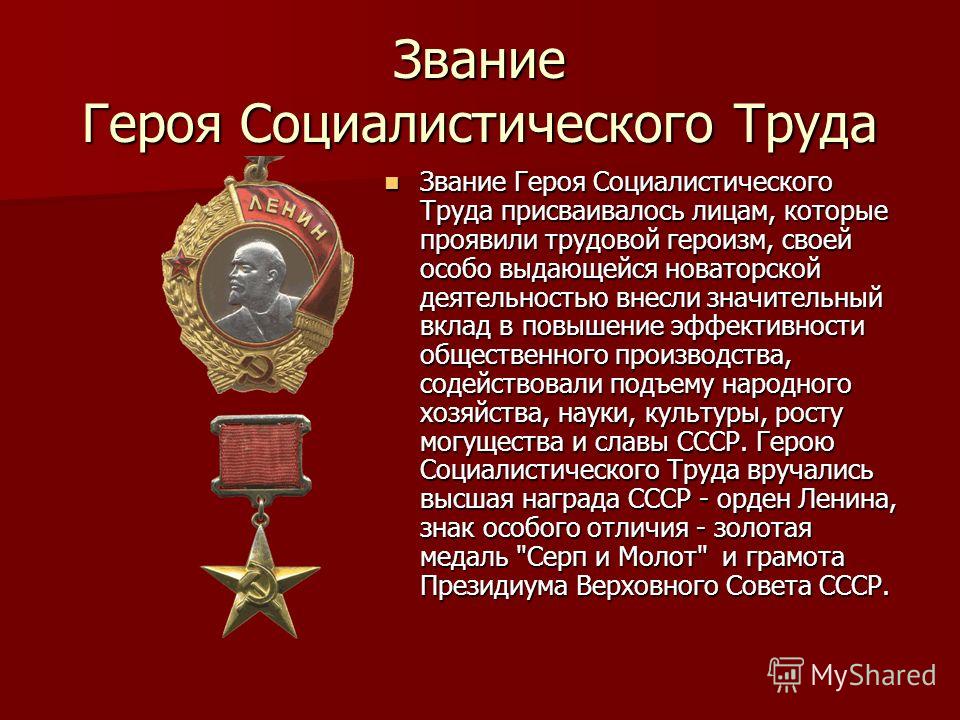 Звание
Героя Социалистического Труда

ЛЕНИН

Звание Героя Социалистического Труда присваивалось лицам, которые проявили трудовой героизм, своей особо выдающейся новаторской деятельностью внесли значительный вклад в повышение эффективности общественного производства, содействовали подъему народного хозяйства, науки, культуры, росту могущества и славы СССР. Герою Социалистического Труда вручались высшая награда СССР - орден Ленина, знак особого отличия - золотая медаль "Серп и Молот" и грамота Президиума Верховного Совета СССР.

MyShared